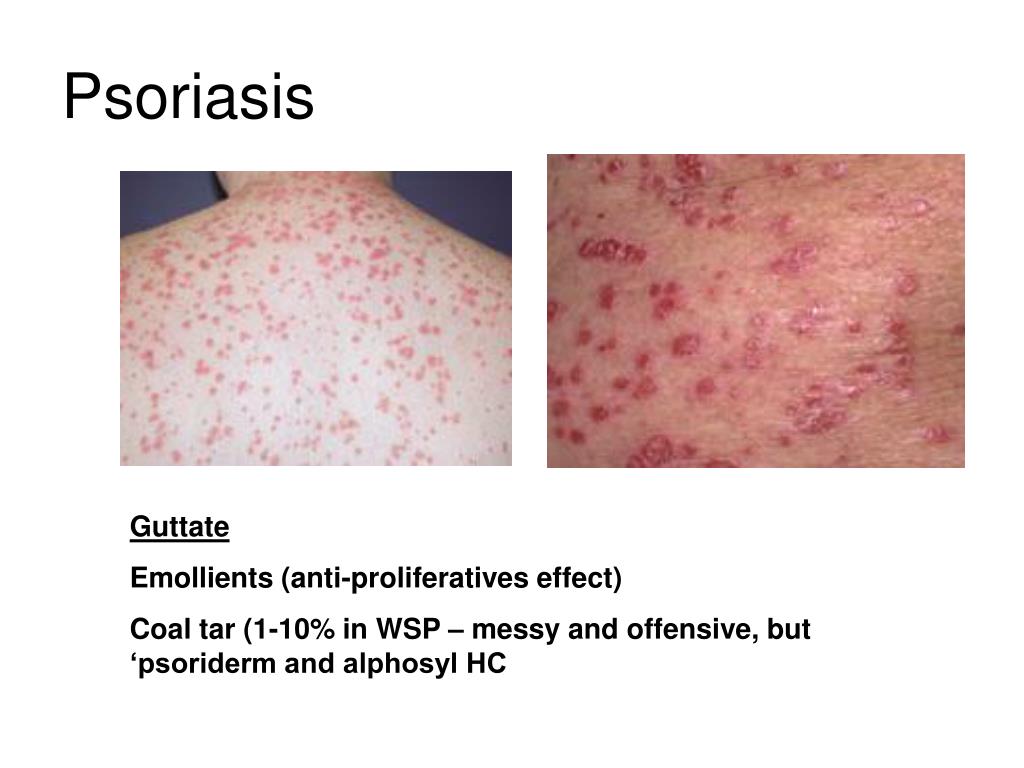 Psoriasis

Guttate

Emollients (anti-proliferatives effect)

Coal tar (1-10% in WSP – messy and offensive, but ‘psoriderm and alphosyl HC